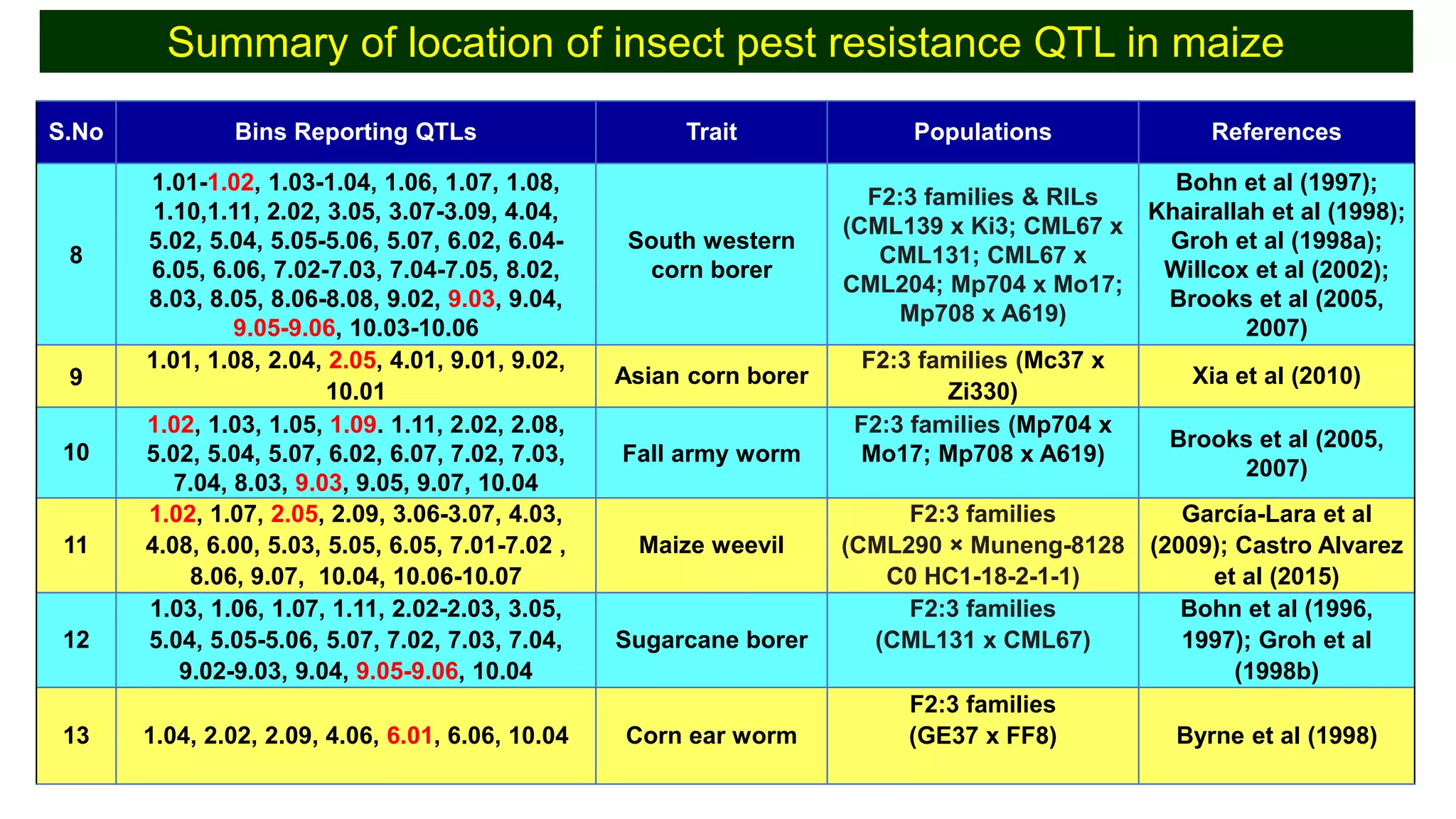 Summary of location of insect pest resistance QTL in maize

| S.No | Bins Reporting QTLs | Trait | Populations | References |
|---|---|---|---|---|
| 8 | 1.01-1.02, 1.03-1.04, 1.06, 1.07, 1.08, 1.10,1.11, 2.02, 3.05, 3.07-3.09, 4.04, 5.02, 5.04, 5.05-5.06, 5.07, 6.02, 6.04-6.05, 6.06, 7.02-7.03, 7.04-7.05, 8.02, 8.03, 8.05, 8.06-8.08, 9.02, 9.03, 9.04, 9.05-9.06, 10.03-10.06 | South western corn borer | F2:3 families & RILs (CML139 x Ki3; CML67 x CML131; CML67 x CML204; Mp704 x Mo17; Mp708 x A619) | Bohn et al (1997); Khairallah et al (1998); Groh et al (1998a); Willcox et al (2002); Brooks et al (2005, 2007) |
| 9 | 1.01, 1.08, 2.04, 2.05, 4.01, 9.01, 9.02, 10.01 | Asian corn borer | F2:3 families (Mc37 x Zi330) | Xia et al (2010) |
| 10 | 1.02, 1.03, 1.05, 1.09. 1.11, 2.02, 2.08, 5.02, 5.04, 5.07, 6.02, 6.07, 7.02, 7.03, 7.04, 8.03, 9.03, 9.05, 9.07, 10.04 | Fall army worm | F2:3 families (Mp704 x Mo17; Mp708 x A619) | Brooks et al (2005, 2007) |
| 11 | 1.02, 1.07, 2.05, 2.09, 3.06-3.07, 4.03, 4.08, 6.00, 5.03, 5.05, 6.05, 7.01-7.02 , 8.06, 9.07, 10.04, 10.06-10.07 | Maize weevil | F2:3 families (CML290 × Muneng-8128 C0 HC1-18-2-1-1) | García-Lara et al (2009); Castro Alvarez et al (2015) |
| 12 | 1.03, 1.06, 1.07, 1.11, 2.02-2.03, 3.05, 5.04, 5.05-5.06, 5.07, 7.02, 7.03, 7.04, 9.02-9.03, 9.04, 9.05-9.06, 10.04 | Sugarcane borer | F2:3 families (CML131 x CML67) | Bohn et al (1996, 1997); Groh et al (1998b) |
| 13 | 1.04, 2.02, 2.09, 4.06, 6.01, 6.06, 10.04 | Corn ear worm | F2:3 families (GE37 x FF8) | Byrne et al (1998) |